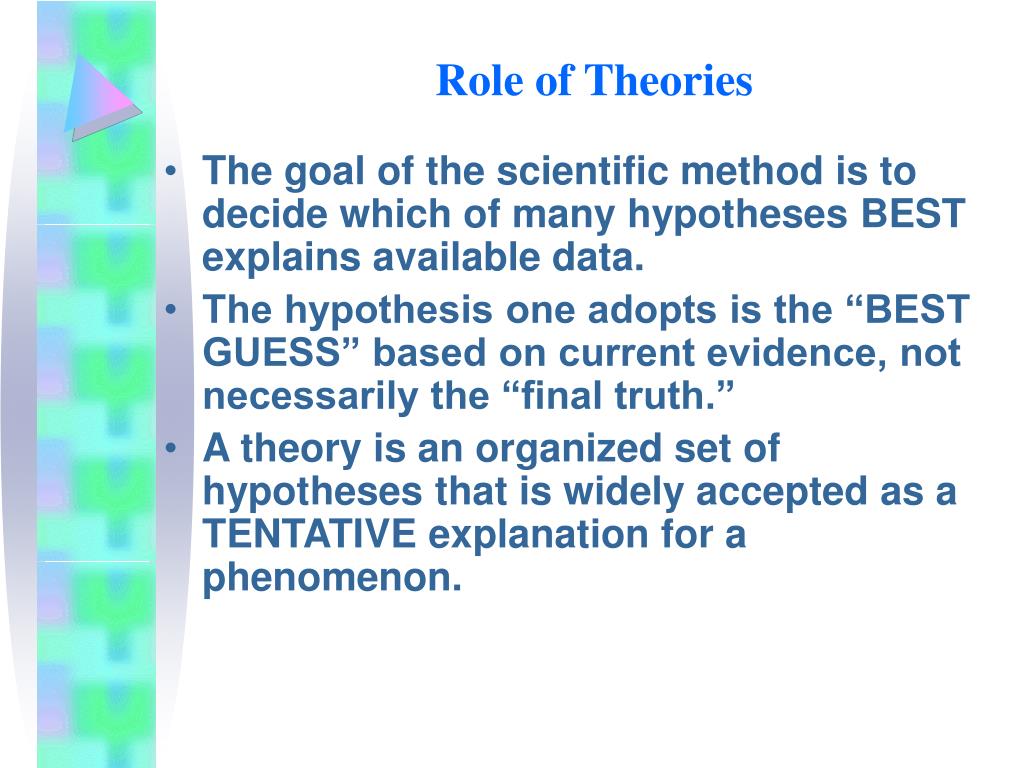 Role of Theories

• The goal of the scientific method is to decide which of many hypotheses BEST explains available data.
• The hypothesis one adopts is the “BEST GUESS” based on current evidence, not necessarily the “final truth.”
• A theory is an organized set of hypotheses that is widely accepted as a TENTATIVE explanation for a phenomenon.